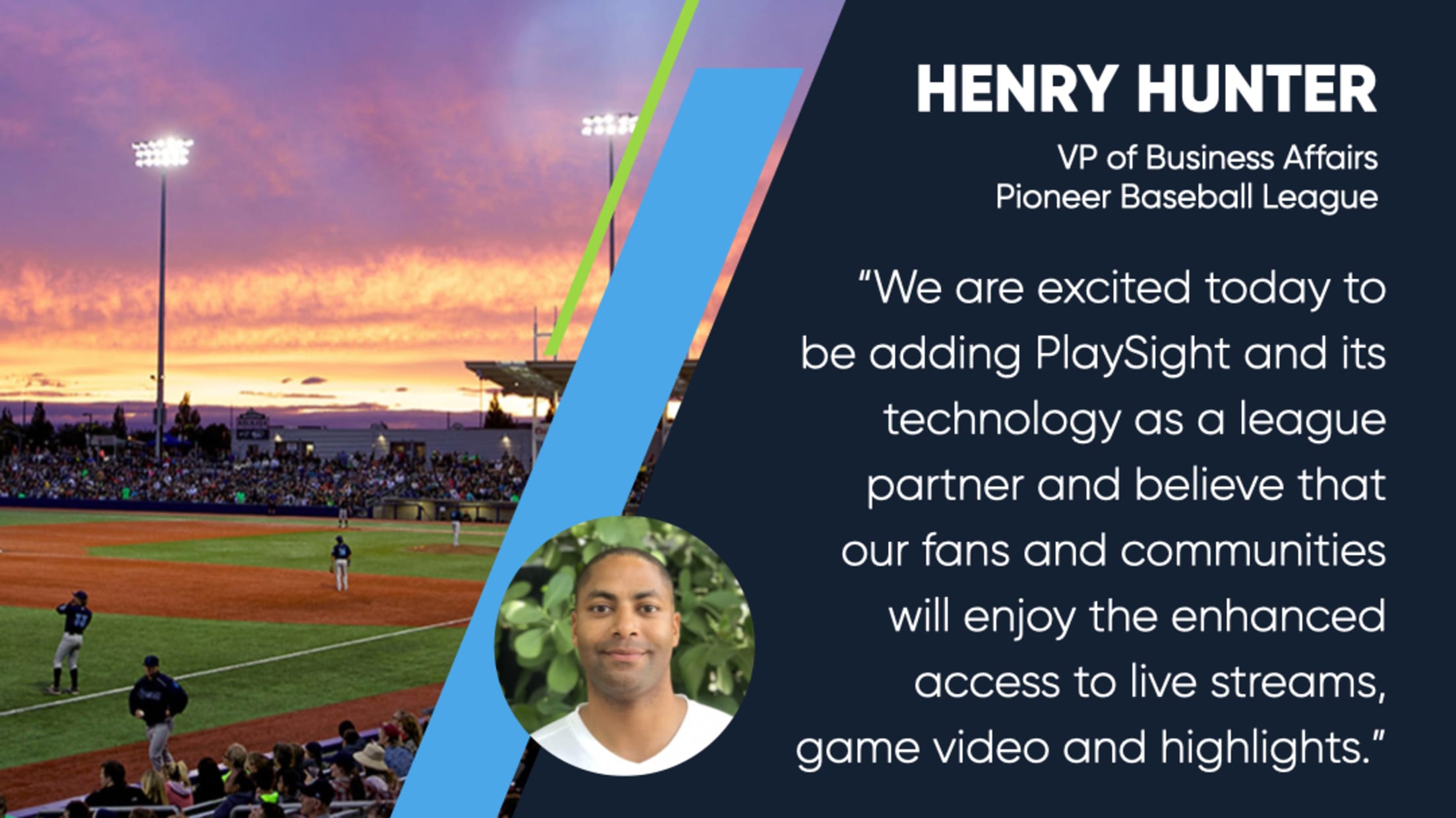 HENRY HUNTER

VP of Business Affairs
Pioneer Baseball League

“We are excited today to be adding PlaySight and its technology as a league partner and believe that our fans and communities will enjoy the enhanced access to live streams, game video and highlights.”